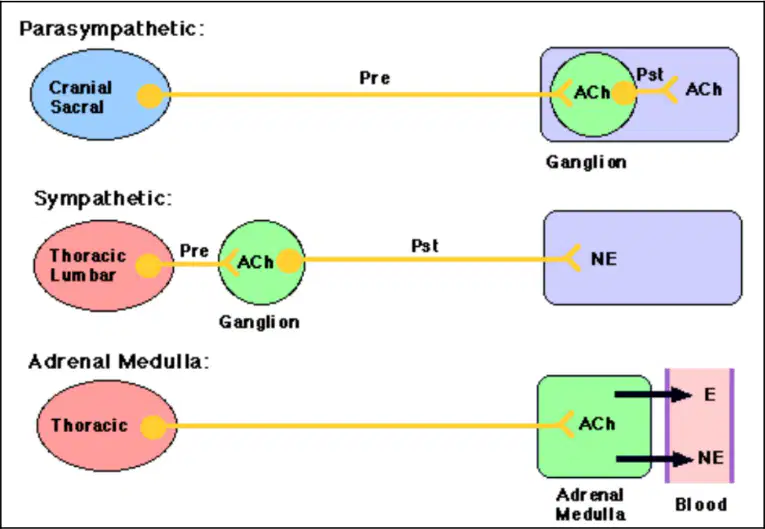 Parasympathetic:

Cranial Sacral

Pre

ACh

Pst

ACh

Ganglion

Sympathetic:

Thoracic Lumbar

Pre

ACh

Pst

NE

Ganglion

Adrenal Medulla:

Thoracic

ACh

E

NE

Adrenal Medulla

Blood